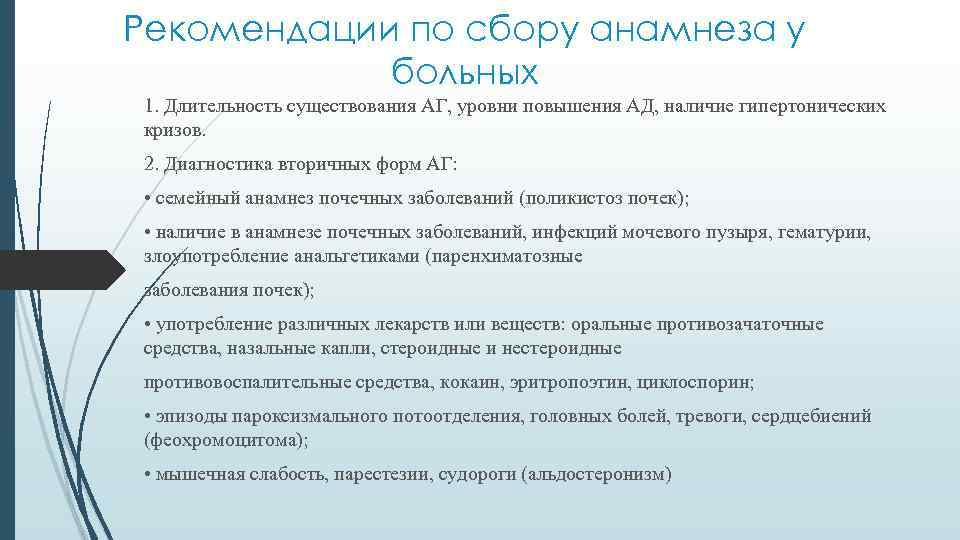 Рекомендации по сбору анамнеза у больных

1. Длительность существования АГ, уровни повышения АД, наличие гипертонических кризов.

2. Диагностика вторичных форм АГ:

• семейный анамнез почечных заболеваний (поликистоз почек);

• наличие в анамнезе почечных заболеваний, инфекций мочевого пузыря, гематурии, злоупотребление анальгетиками (паренхиматозные

заболевания почек);

• употребление различных лекарств или веществ: оральные противозачаточные средства, назальные капли, стероидные и нестероидные

противовоспалительные средства, кокаин, эритропоэтин, циклоспорин;

• эпизоды пароксизмального потоотделения, головных болей, тревоги, сердцебиений (феохромоцитома);

• мышечная слабость, парестезии, судороги (альдостеронизм)